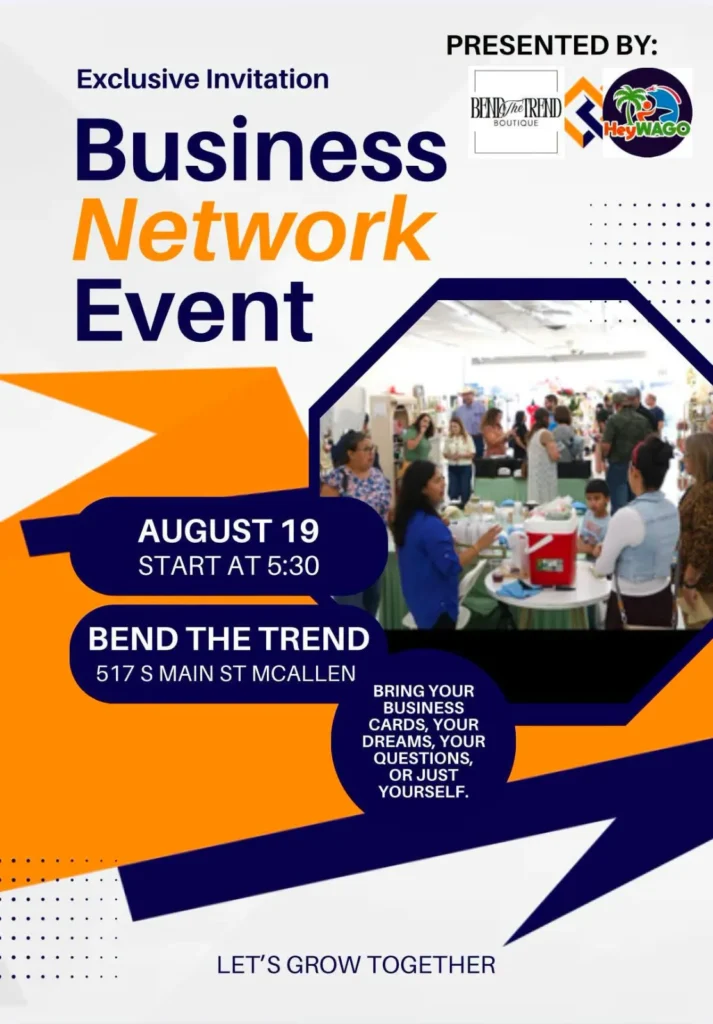 PRESENTED BY:

BEND the TREND BOUTIQUE

HeyWAGO

Exclusive Invitation

Business Network Event

AUGUST 19
START AT 5:30

BEND THE TREND
517 S MAIN ST MCALLEN

BRING YOUR BUSINESS CARDS, YOUR DREAMS, YOUR QUESTIONS, OR JUST YOURSELF.

LET'S GROW TOGETHER